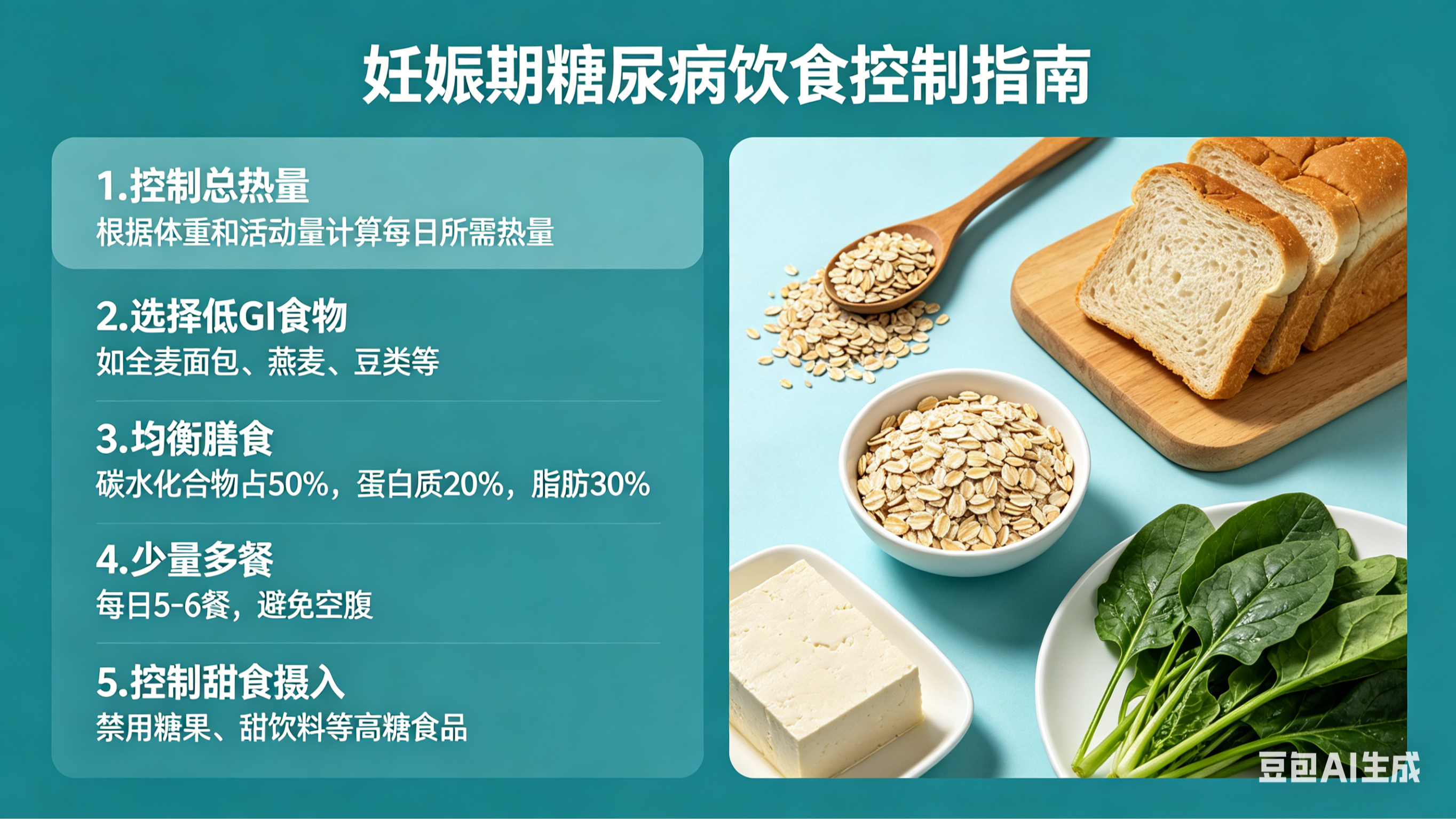 妊娠期糖尿病饮食控制指南

1.控制总热量
根据体重和活动量计算每日所需热量

2.选择低GI食物
如全麦面包、燕麦、豆类等

3.均衡膳食
碳水化合物占50%，蛋白质20%，脂肪30%

4.少量多餐
每日5-6餐，避免空腹

5.控制甜食摄入
禁用糖果、甜饮料等高糖食品

豆包AI生成